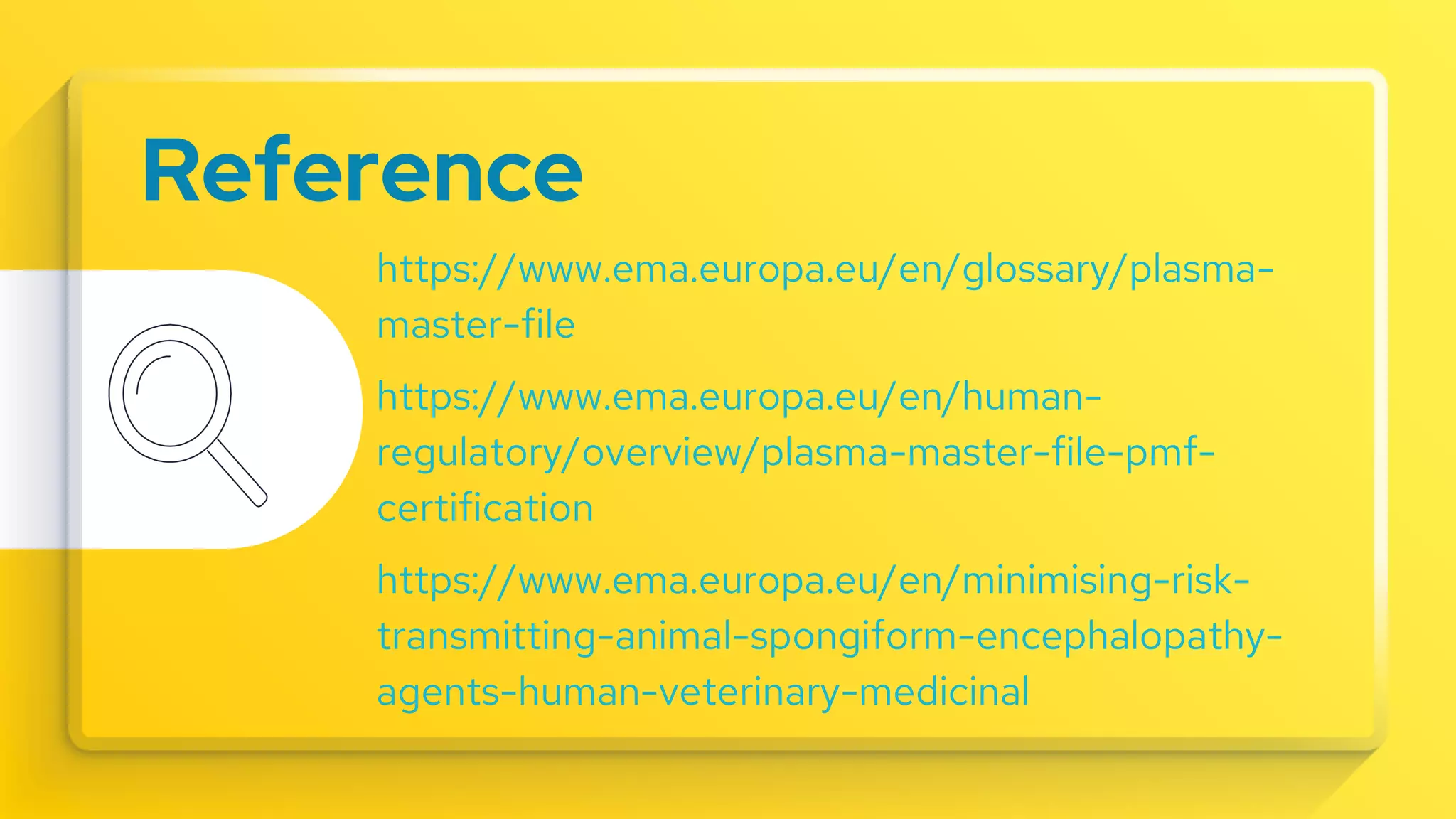 Reference

https://www.ema.europa.eu/en/glossary/plasma-master-file

https://www.ema.europa.eu/en/human-regulatory/overview/plasma-master-file-pmf-certification

https://www.ema.europa.eu/en/minimising-risk-transmitting-animal-spongiform-encephalopathy-agents-human-veterinary-medicinal